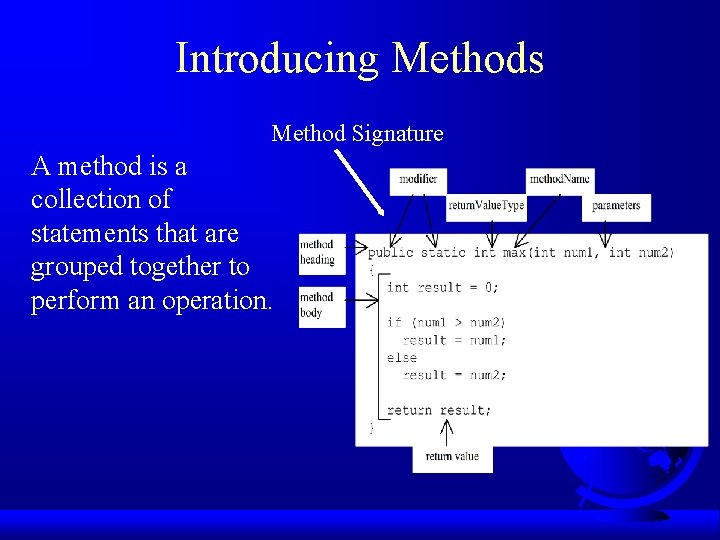 Introducing Methods

A method is a collection of statements that are grouped together to perform an operation.

Method Signature

modifier

methodName

returnValueType

parameters

method heading

method body

public static int max(int num1, int num2)
{
  int result = 0;

  if (num1 > num2)
    result = num1;
  else
    result = num2;

  return result;
}

return value